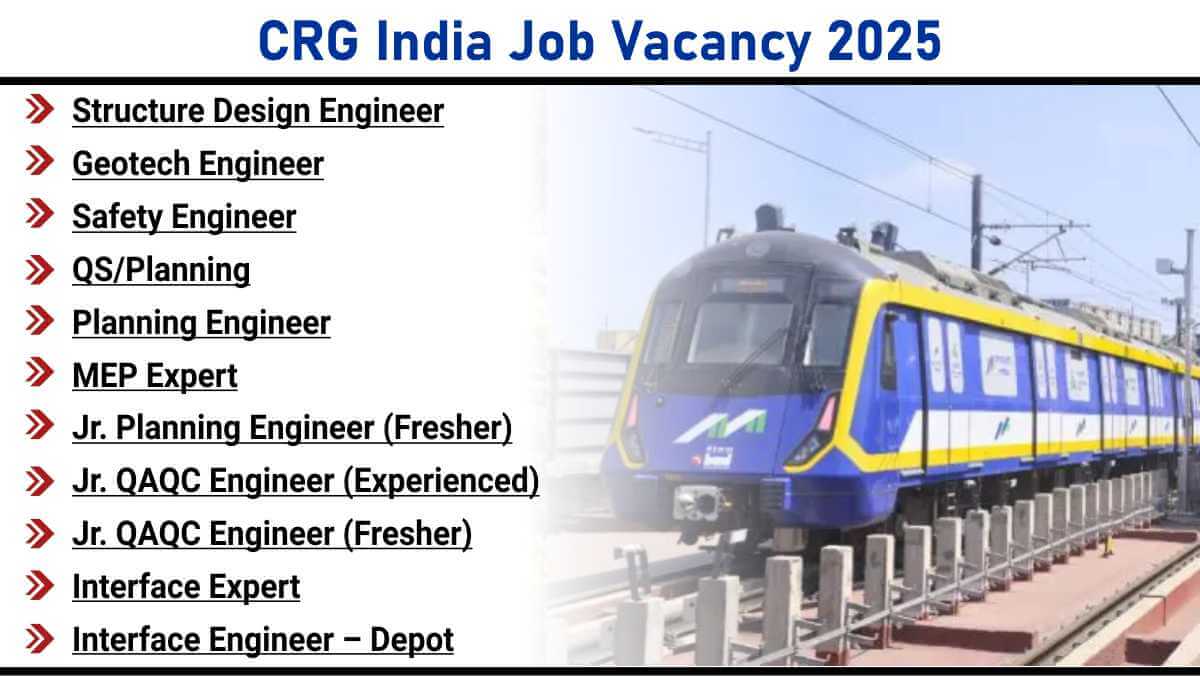 CRG India Job Vacancy 2025

Structure Design Engineer
Geotech Engineer
Safety Engineer
QS/Planning
Planning Engineer
MEP Expert
Jr. Planning Engineer (Fresher)
Jr. QAQC Engineer (Experienced)
Jr. QAQC Engineer (Fresher)
Interface Expert
Interface Engineer – Depot